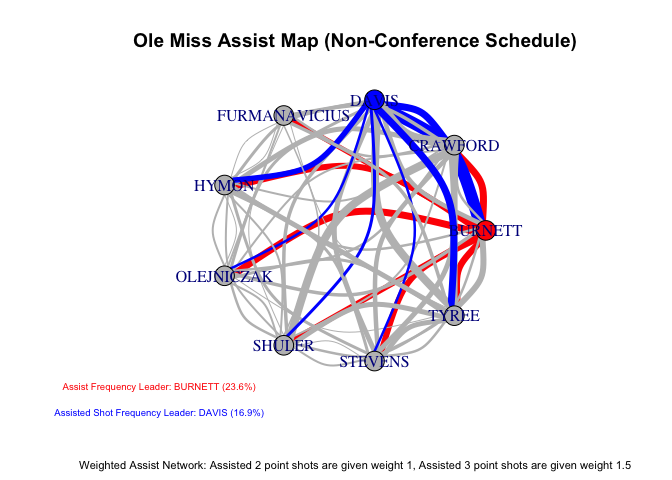 Ole Miss Assist Map (Non-Conference Schedule)

DAVIS
FURMANAVICIUS
CRAWFORD
HYMON
BURNETT
OLEJNICZAK
TYREE
SHULER
STEVENS

Assist Frequency Leader: BURNETT (23.6%)

Assisted Shot Frequency Leader: DAVIS (16.9%)

Weighted Assist Network: Assisted 2 point shots are given weight 1, Assisted 3 point shots are given weight 1.5